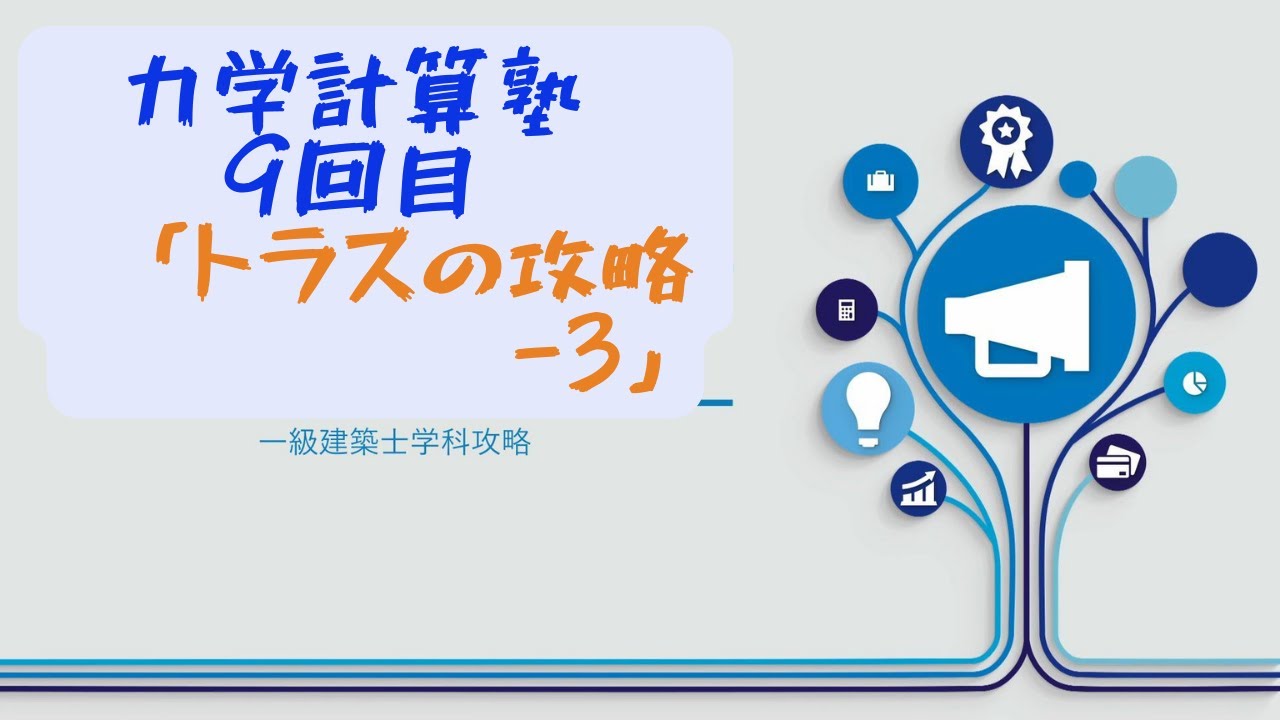 力学計算塾
9回目
「トラスの攻略
-3」

一級建築士学科攻略